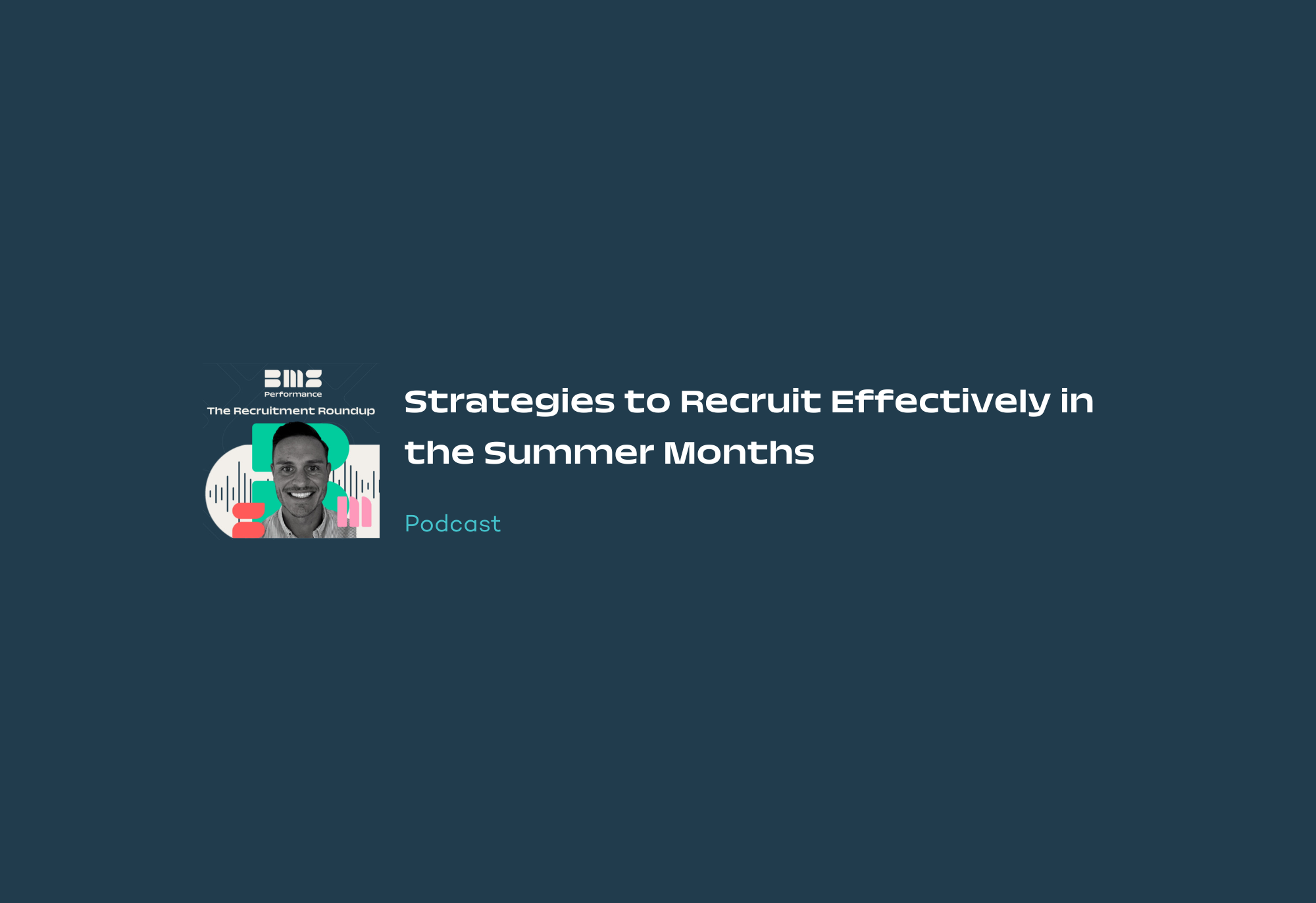 BMS
Performance
The Recruitment Roundup

Strategies to Recruit Effectively in the Summer Months

Podcast